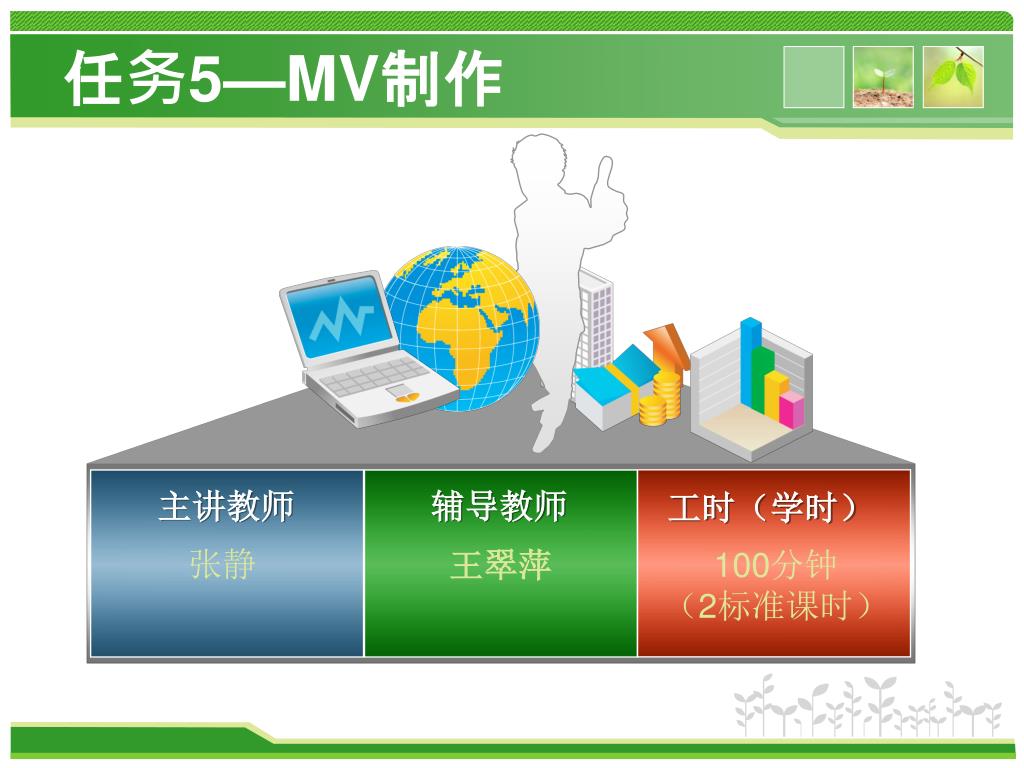 任务5—MV制作

| 主讲教师 | 辅导教师 | 工时（学时） |
|---|---|---|
| 张静 | 王翠萍 | 100分钟（2标准课时） |